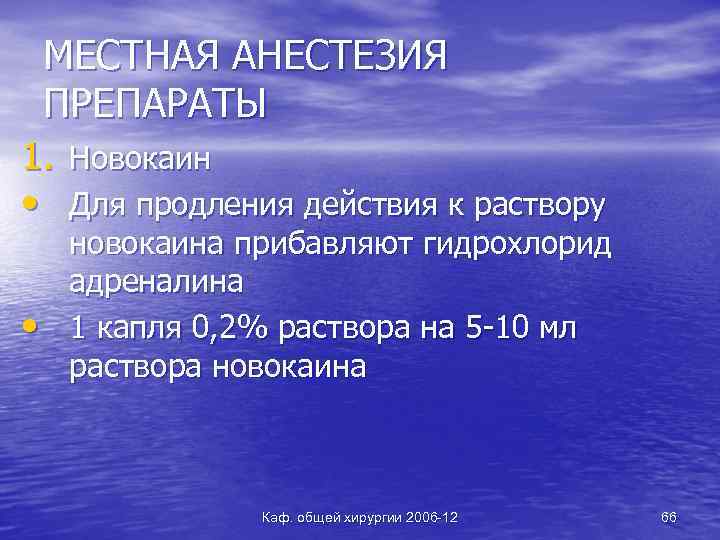 МЕСТНАЯ АНЕСТЕЗИЯ ПРЕПАРАТЫ

1. Новокаин

• Для продления действия к раствору новокаина прибавляют гидрохлорид адреналина

• 1 капля 0,2% раствора на 5-10 мл раствора новокаина

Каф. общей хирургии 2006-12

66